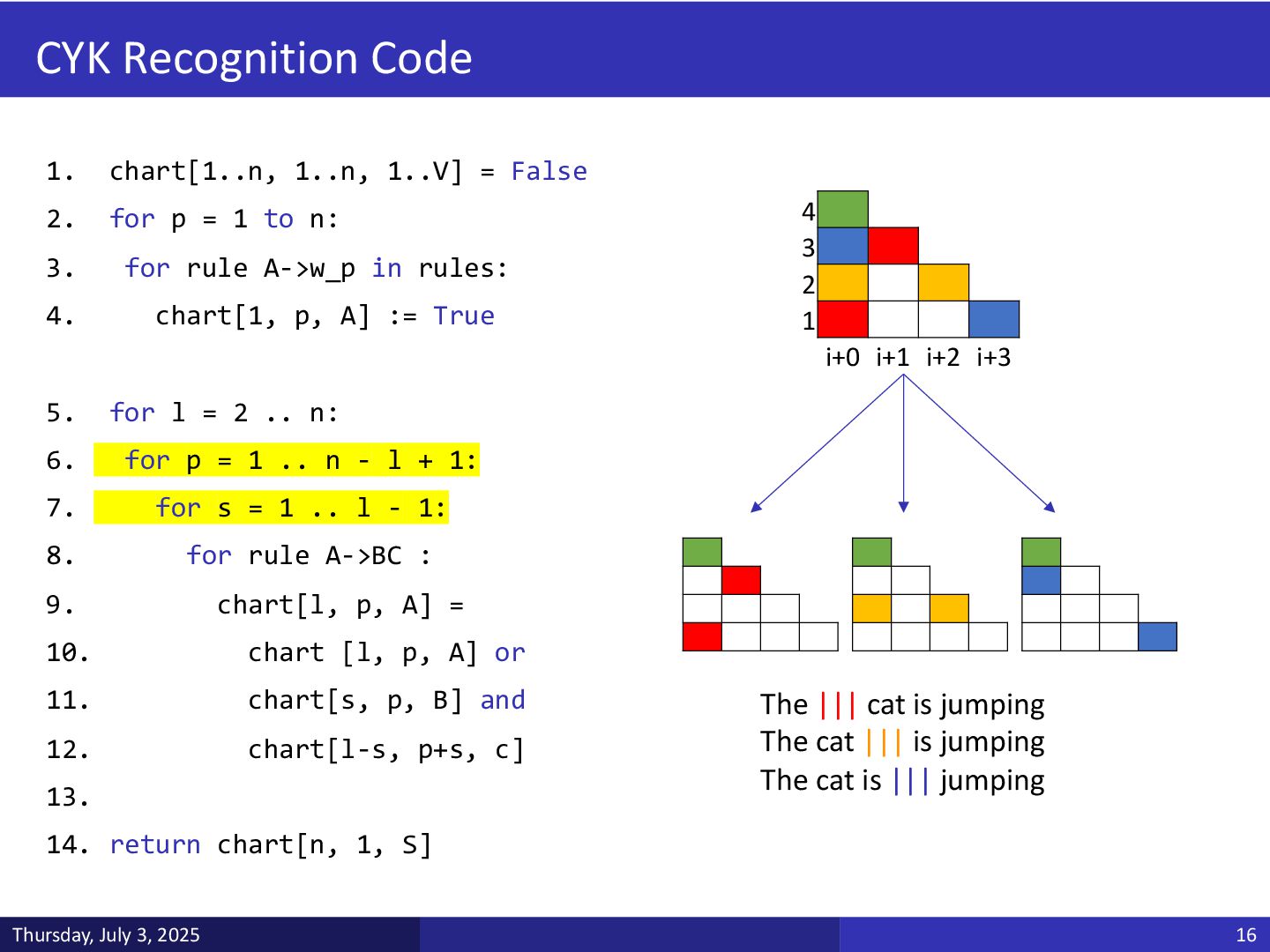 CYK Recognition Code

1. chart[1..n, 1..n, 1..V] = False
2. for p = 1 to n:
3.  for rule A->w_p in rules:
4.   chart[1, p, A] := True

5. for l = 2 .. n:
6.  for p = 1 .. n - l + 1:
7.   for s = 1 .. l - 1:
8.    for rule A->BC :
9.     chart[l, p, A] =
10.      chart [l, p, A] or
11.      chart[s, p, B] and
12.      chart[l-s, p+s, c]
13.
14. return chart[n, 1, S]

4
3
2
1
i+0 i+1 i+2 i+3

The ||| cat is jumping
The cat ||| is jumping
The cat is ||| jumping

Thursday, July 3, 2025
16